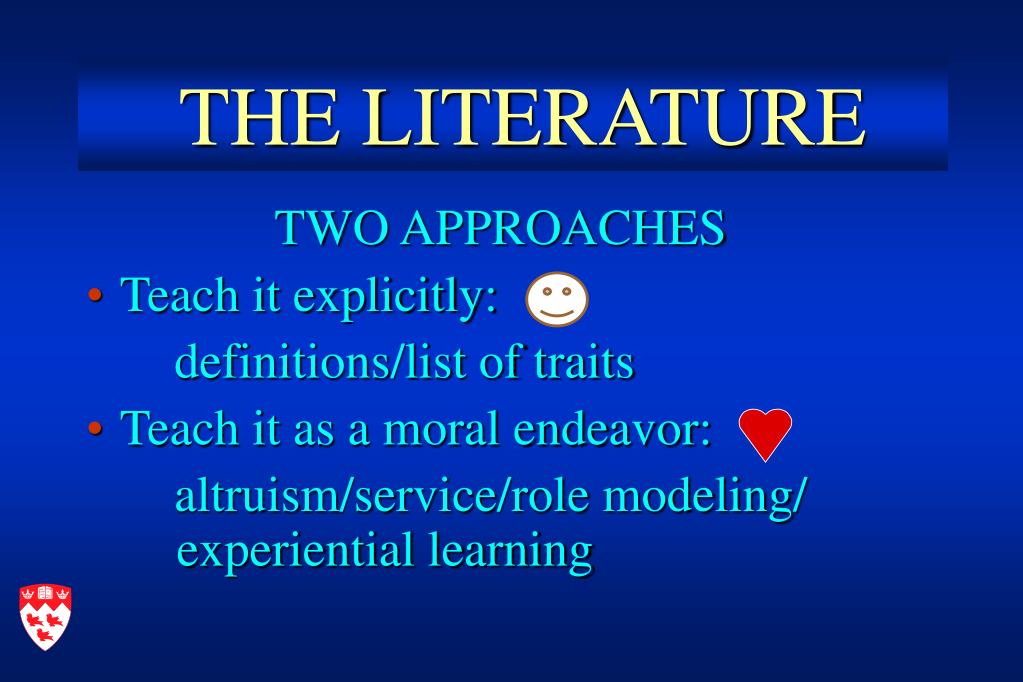 THE LITERATURE

TWO APPROACHES

• Teach it explicitly:
definitions/list of traits

• Teach it as a moral endeavor:
altruism/service/role modeling/ experiential learning